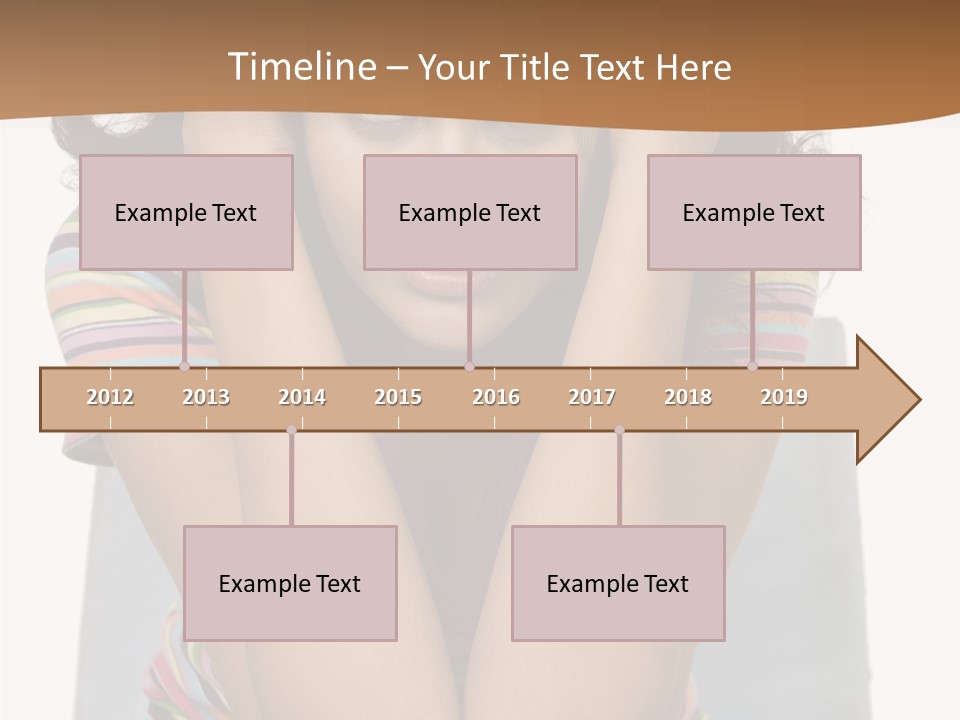 Timeline – Your Title Text Here

Example Text

Example Text

Example Text

2012 2013 2014 2015 2016 2017 2018 2019

Example Text

Example Text